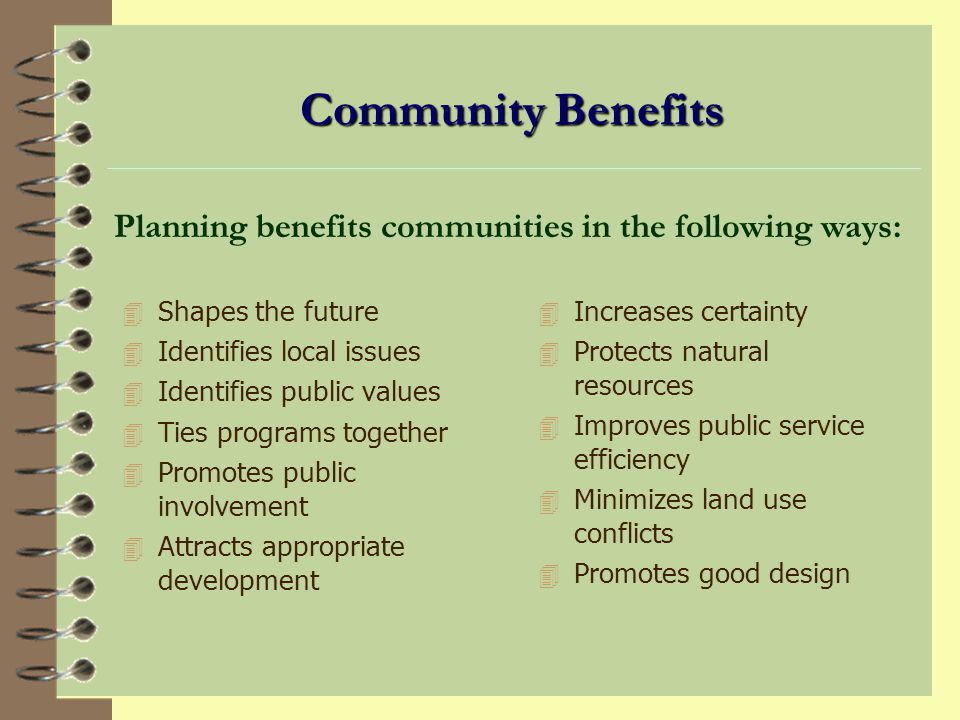 Community Benefits

Planning benefits communities in the following ways:

Shapes the future
Identifies local issues
Identifies public values
Ties programs together
Promotes public involvement
Attracts appropriate development

Increases certainty
Protects natural resources
Improves public service efficiency
Minimizes land use conflicts
Promotes good design